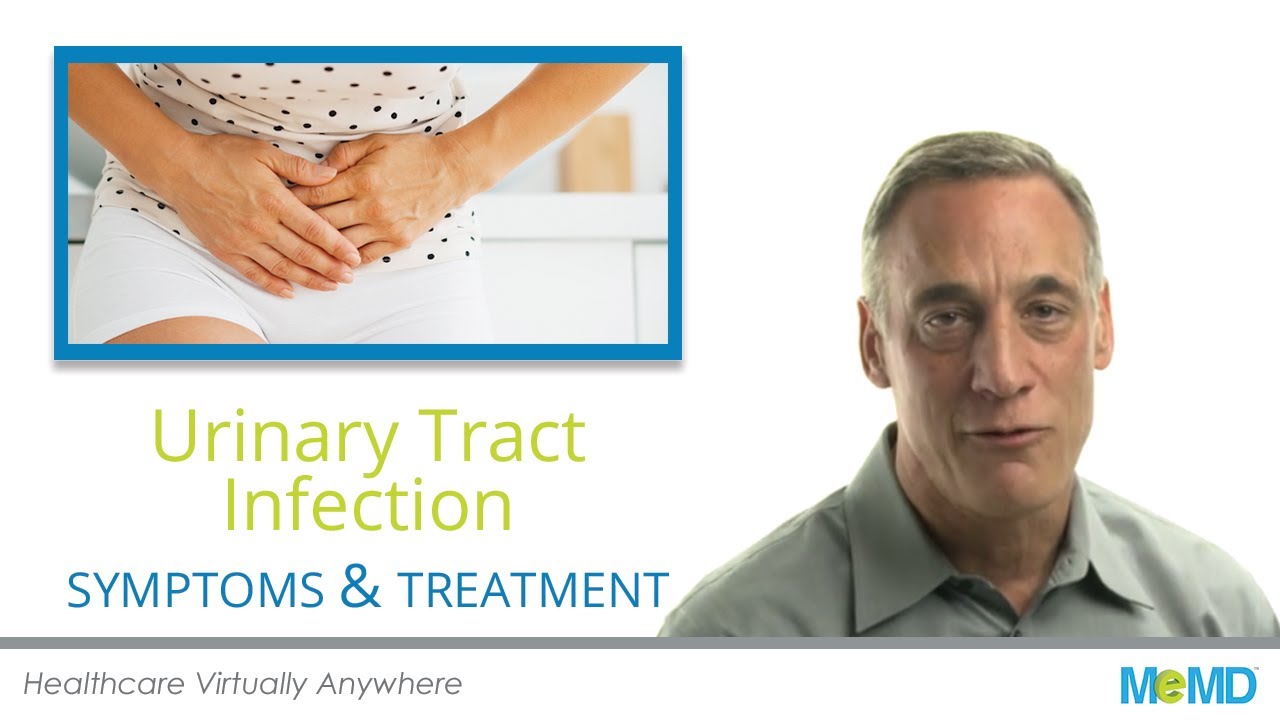 Urinary Tract Infection

SYMPTOMS & TREATMENT

Healthcare Virtually Anywhere

MeMD™